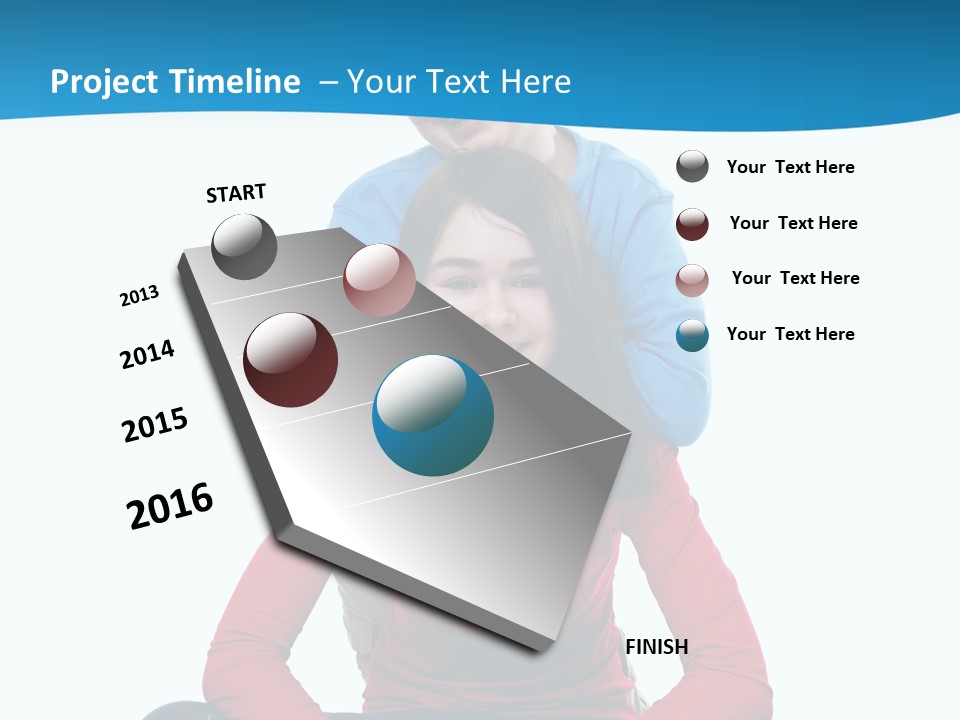 Project Timeline – Your Text Here

START

2013

2014

2015

2016

FINISH

Your Text Here

Your Text Here

Your Text Here

Your Text Here